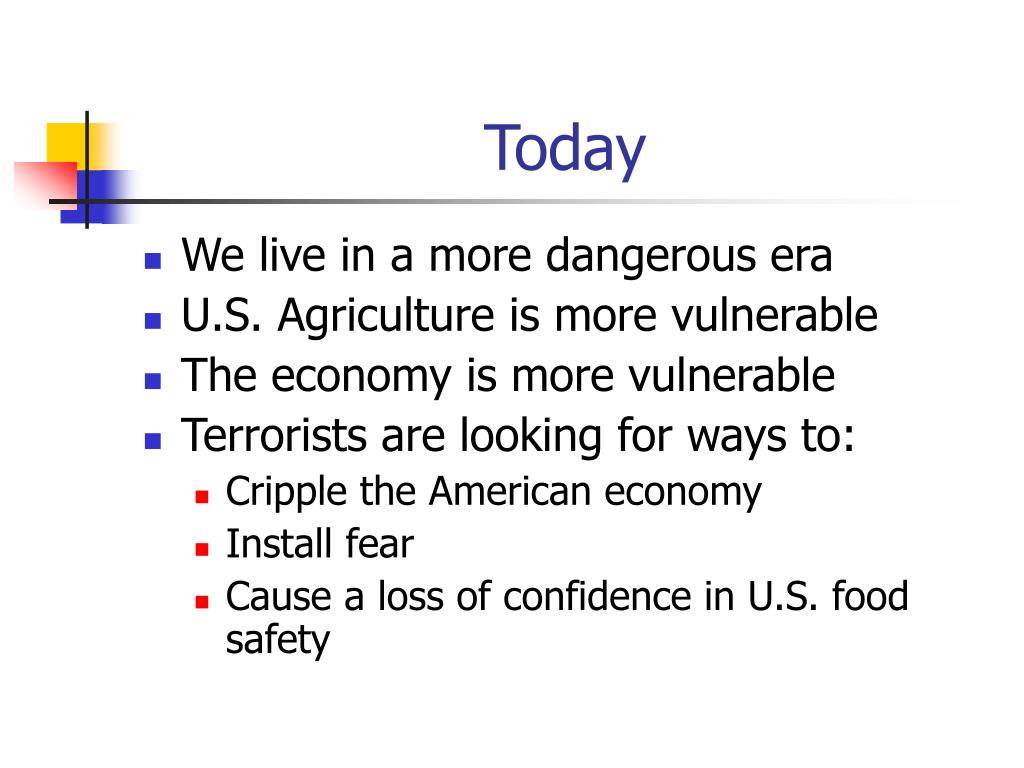 Today

- We live in a more dangerous era
- U.S. Agriculture is more vulnerable
- The economy is more vulnerable
- Terrorists are looking for ways to:
  - Cripple the American economy
  - Install fear
  - Cause a loss of confidence in U.S. food safety